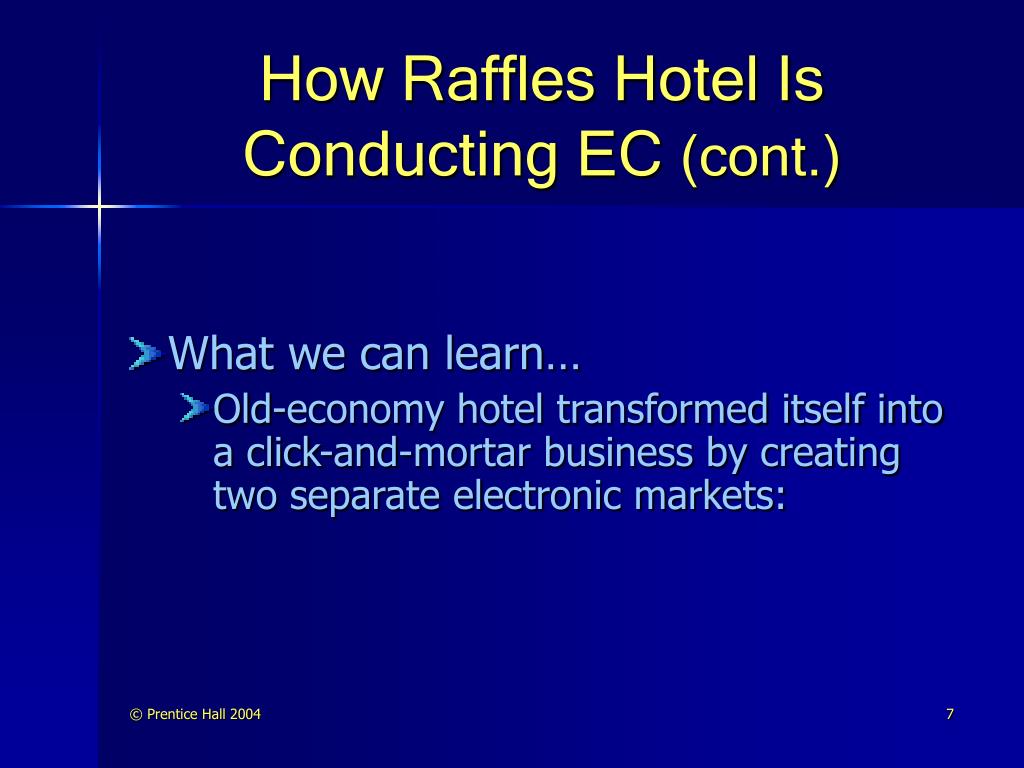 How Raffles Hotel Is Conducting EC (cont.)

What we can learn…

Old-economy hotel transformed itself into a click-and-mortar business by creating two separate electronic markets:

© Prentice Hall 2004

7